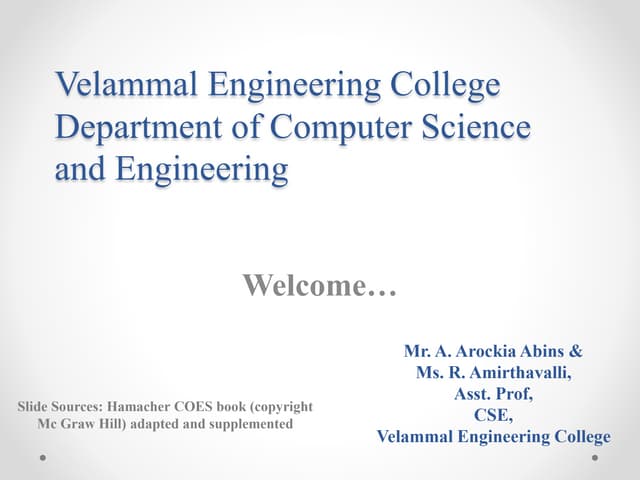 Velammal Engineering College
Department of Computer Science and Engineering

Welcome…

Mr. A. Arockia Abins &
Ms. R. Amirthavalli,
Asst. Prof,
CSE,
Velammal Engineering College

Slide Sources: Hamacher COES book (copyright Mc Graw Hill) adapted and supplemented